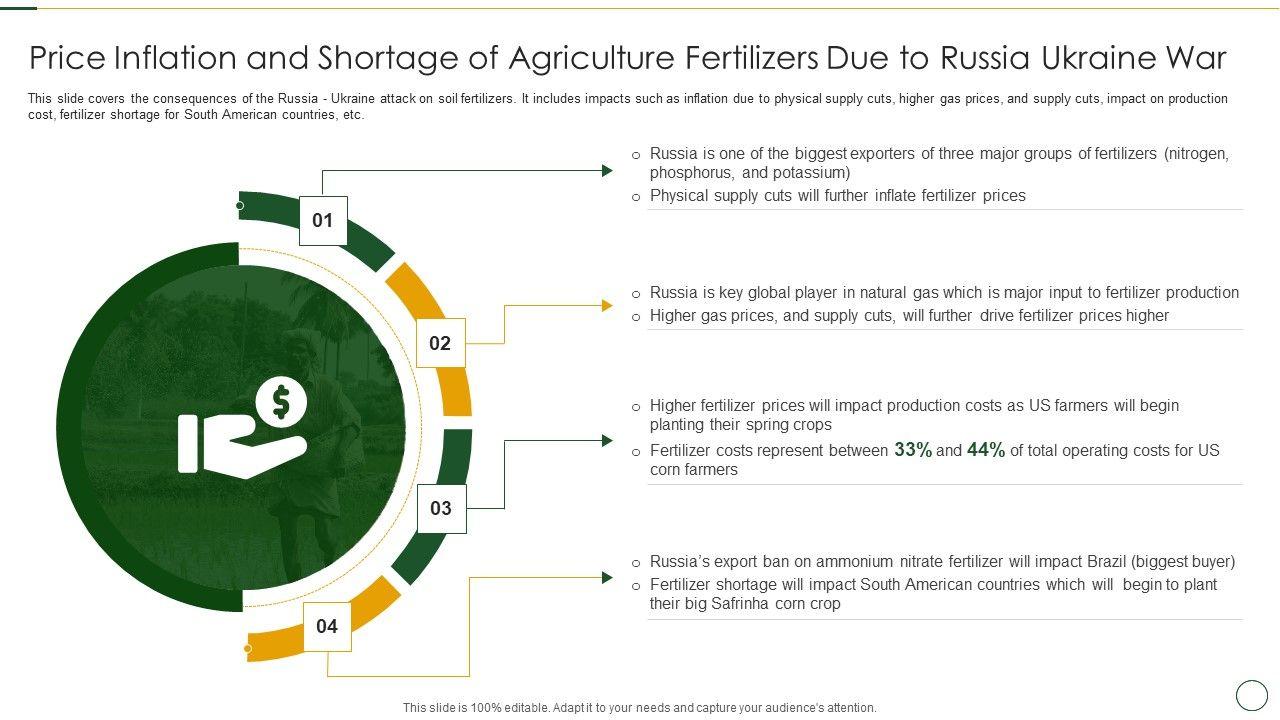 Price Inflation and Shortage of Agriculture Fertilizers Due to Russia Ukraine War

This slide covers the consequences of the Russia - Ukraine attack on soil fertilizers. It includes impacts such as inflation due to physical supply cuts, higher gas prices, and supply cuts, impact on production cost, fertilizer shortage for South American countries, etc.

01

o Russia is one of the biggest exporters of three major groups of fertilizers (nitrogen, phosphorus, and potassium)
o Physical supply cuts will further inflate fertilizer prices

02

o Russia is key global player in natural gas which is major input to fertilizer production
o Higher gas prices, and supply cuts, will further drive fertilizer prices higher

03

o Higher fertilizer prices will impact production costs as US farmers will begin planting their spring crops
o Fertilizer costs represent between 33% and 44% of total operating costs for US corn farmers

04

o Russia's export ban on ammonium nitrate fertilizer will impact Brazil (biggest buyer)
o Fertilizer shortage will impact South American countries which will begin to plant their big Safrinha corn crop

This slide is 100% editable. Adapt it to your needs and capture your audience's attention.